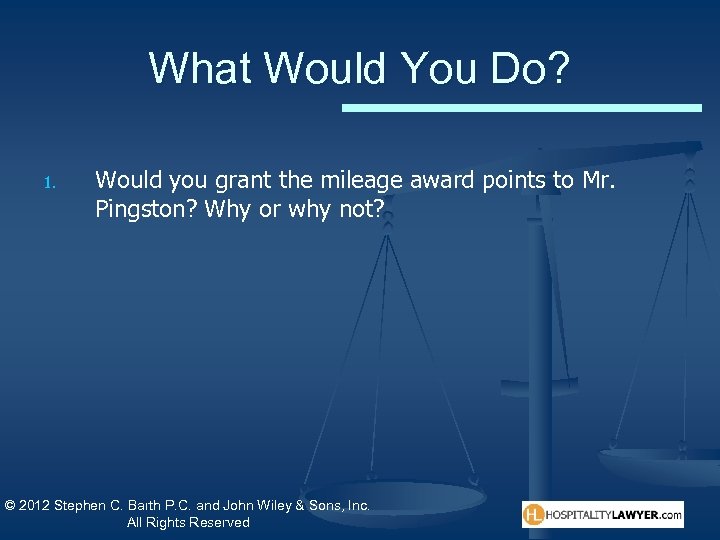 What Would You Do?

1. Would you grant the mileage award points to Mr. Pingston? Why or why not?

© 2012 Stephen C. Barth P.C. and John Wiley & Sons, Inc. All Rights Reserved

HL HOSPITALITYLAWYER.com